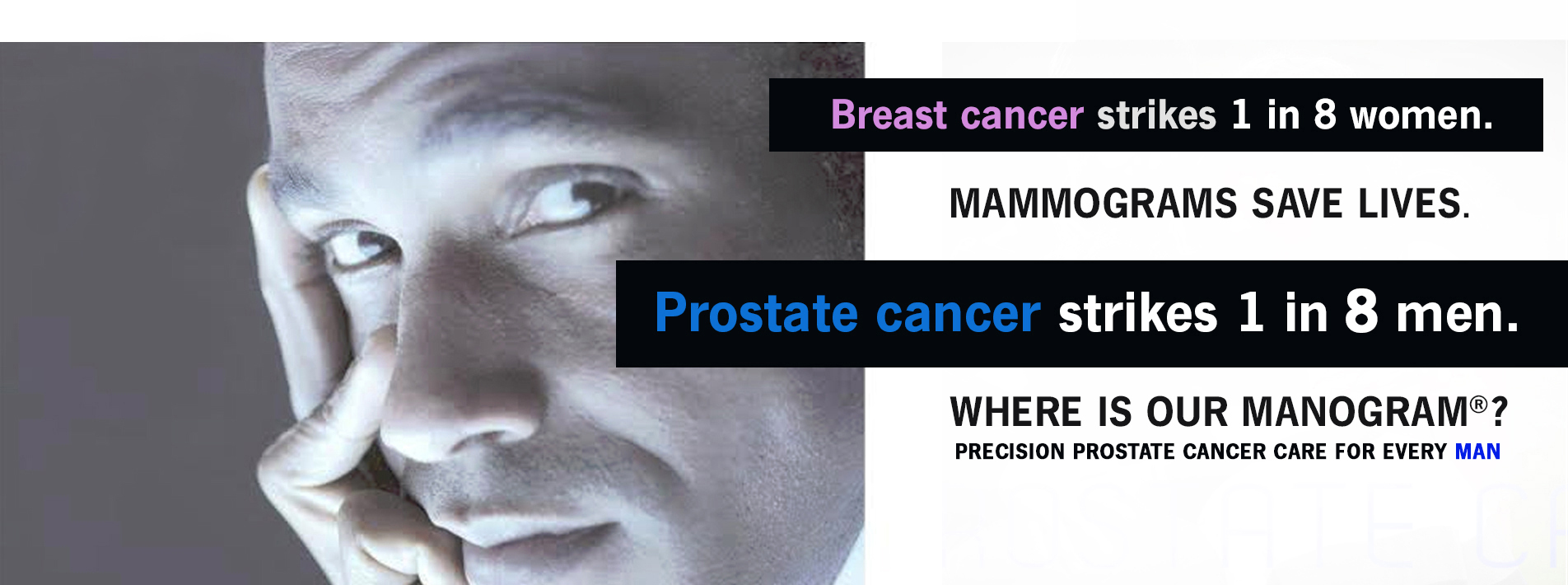 Breast cancer strikes 1 in 8 women.

MAMMOGRAMS SAVE LIVES.

Prostate cancer strikes 1 in 8 men.

WHERE IS OUR MANOGRAM®?
PRECISION PROSTATE CANCER CARE FOR EVERY MAN